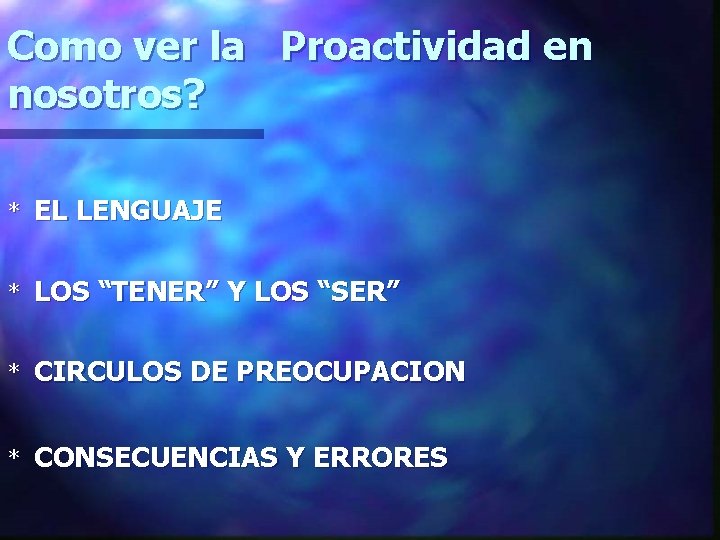 Como ver la Proactividad en nosotros?

* EL LENGUAJE

* LOS “TENER” Y LOS “SER”

* CIRCULOS DE PREOCUPACION

* CONSECUENCIAS Y ERRORES